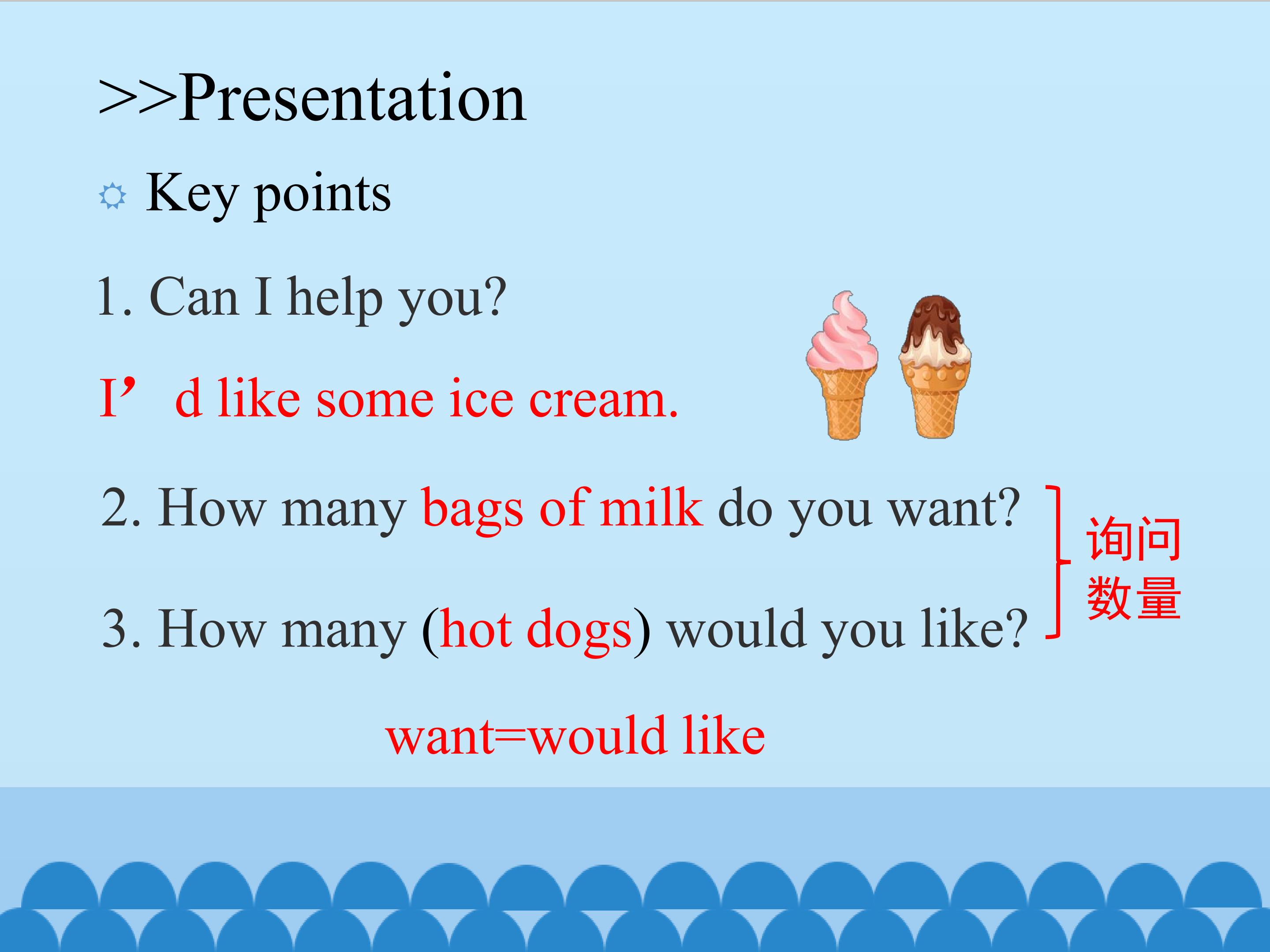 >>Presentation

Key points

1. Can I help you?

I’ d like some ice cream.

2. How many bags of milk do you want?

3. How many (hot dogs) would you like?

询问数量

want=would like